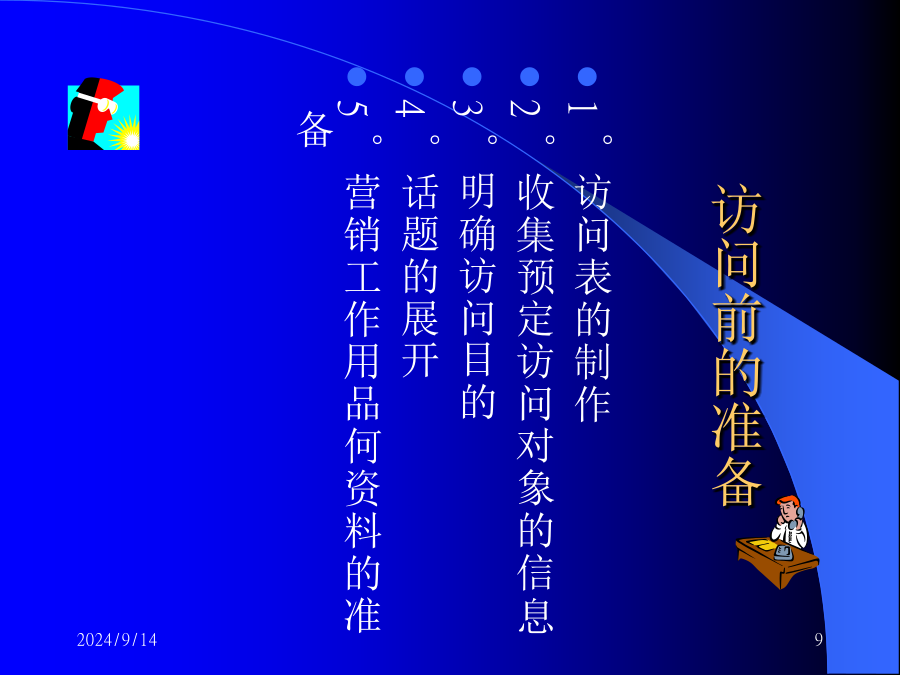 访问前的准备

1。访问表的制作

2。收集预定访问对象的信息

3。明确访问目的

4。话题的展开

5。营销工作用品何资料的准备

2024/9/14

9